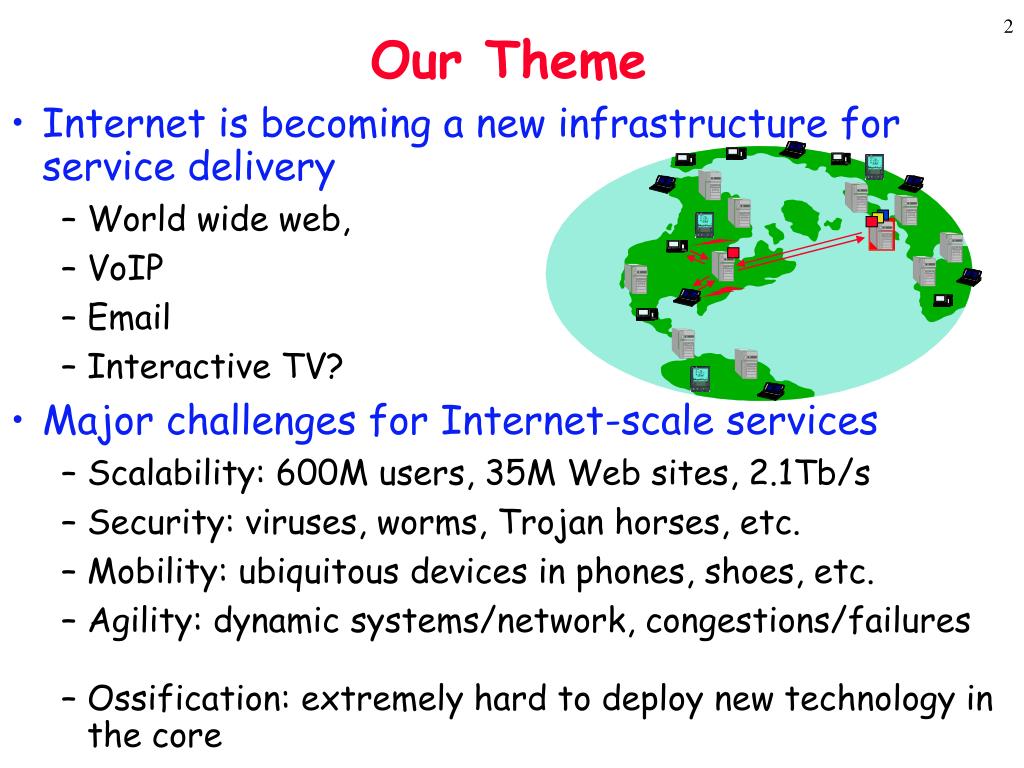 2

Our Theme

• Internet is becoming a new infrastructure for service delivery
– World wide web,
– VoIP
– Email
– Interactive TV?

• Major challenges for Internet-scale services
– Scalability: 600M users, 35M Web sites, 2.1Tb/s
– Security: viruses, worms, Trojan horses, etc.
– Mobility: ubiquitous devices in phones, shoes, etc.
– Agility: dynamic systems/network, congestions/failures

– Ossification: extremely hard to deploy new technology in the core